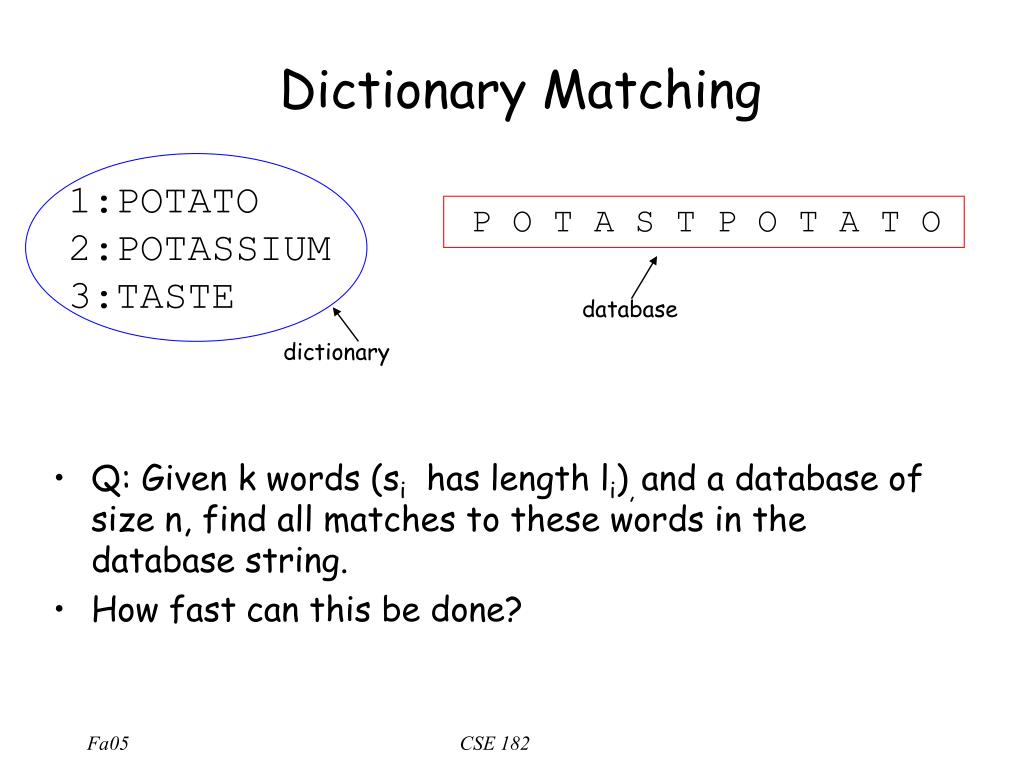 Dictionary Matching

1:POTATO
2:POTASSIUM
3:TASTE

dictionary

P O T A S T P O T A T O

database

• Q: Given k words ($s_i$ has length $l_i$), and a database of size n, find all matches to these words in the database string.
• How fast can this be done?

Fa05

CSE 182